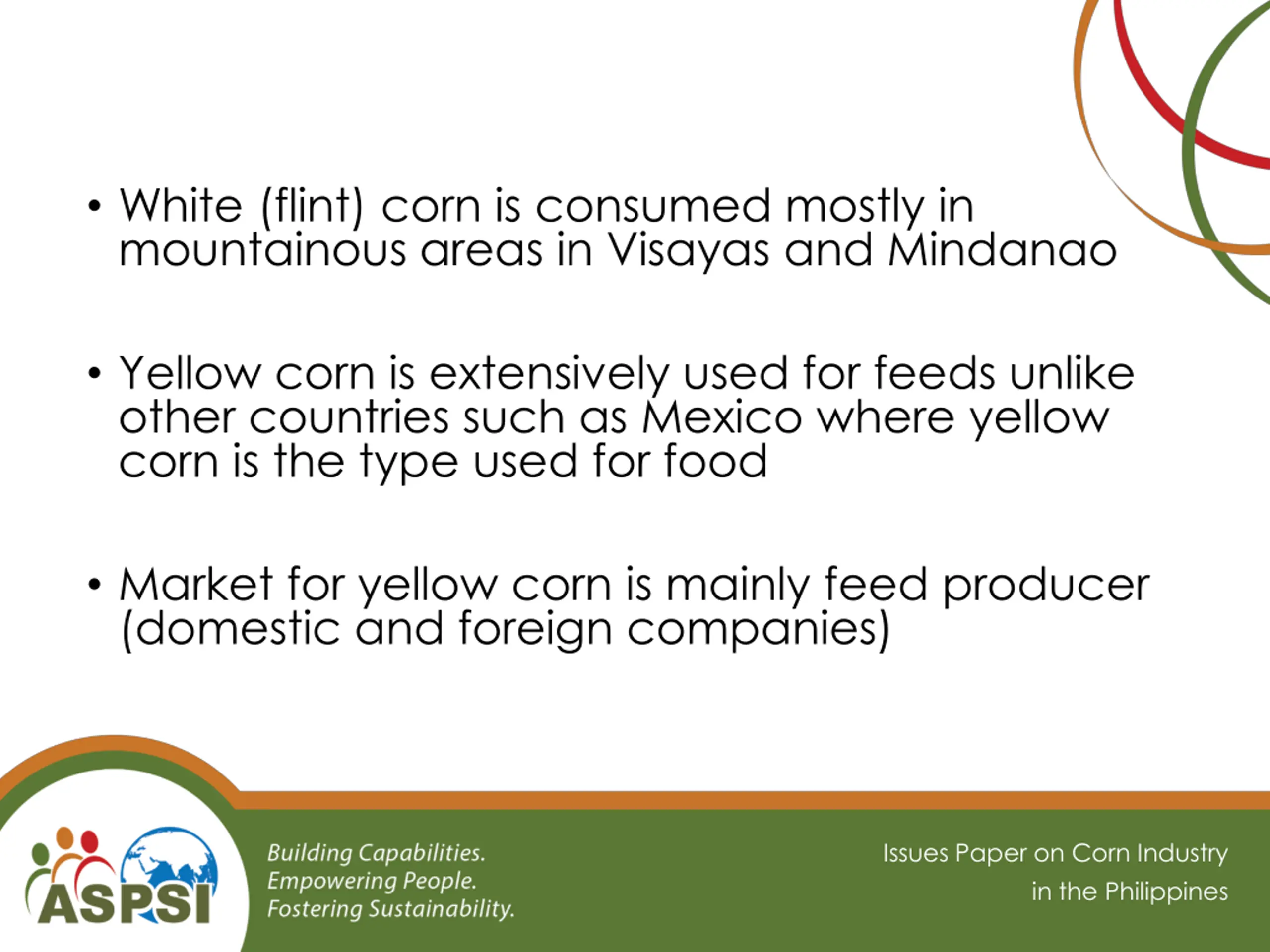 • White (flint) corn is consumed mostly in mountainous areas in Visayas and Mindanao

• Yellow corn is extensively used for feeds unlike other countries such as Mexico where yellow corn is the type used for food

• Market for yellow corn is mainly feed producer (domestic and foreign companies)

ASPSI

Building Capabilities.
Empowering People.
Fostering Sustainability.

Issues Paper on Corn Industry
in the Philippines